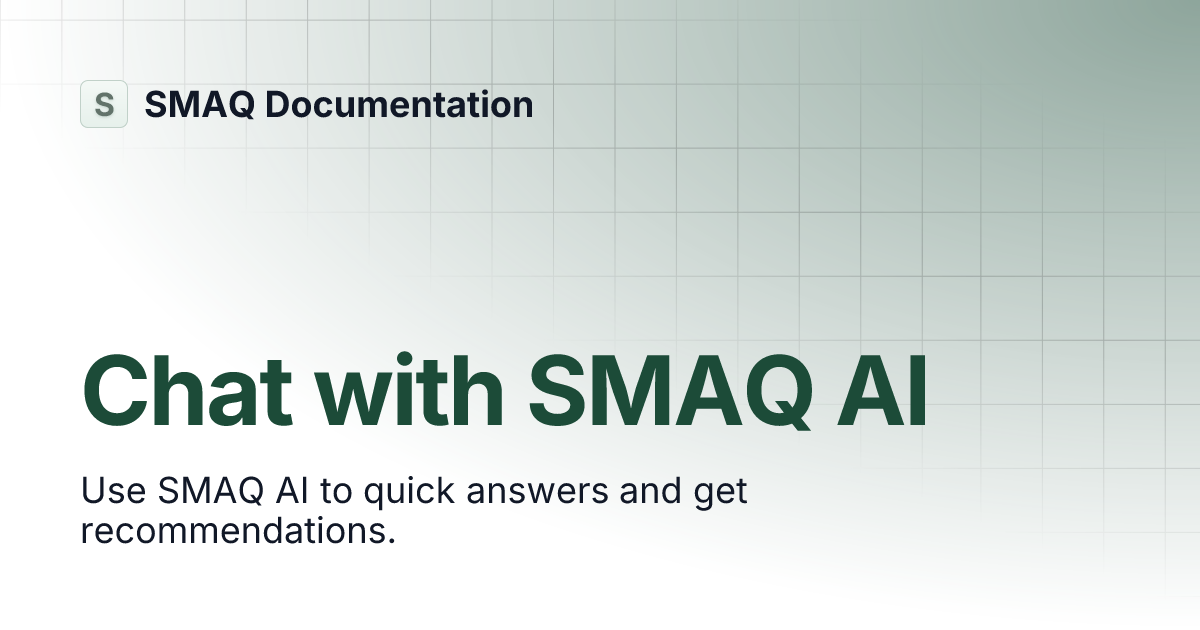 S SMAQ Documentation

Chat with SMAQ AI

Use SMAQ AI to quick answers and get recommendations.